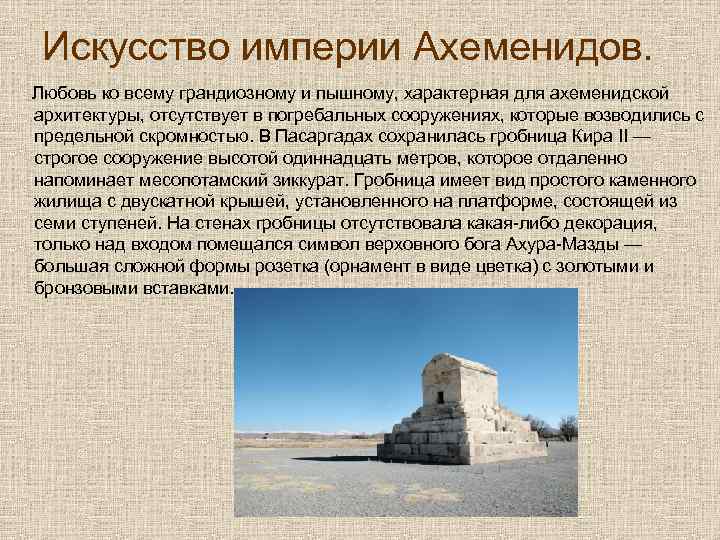 Искусство империи Ахеменидов.

Любовь ко всему грандиозному и пышному, характерная для ахеменидской архитектуры, отсутствует в погребальных сооружениях, которые возводились с предельной скромностью. В Пасаргадах сохранилась гробница Кира II — строгое сооружение высотой одиннадцать метров, которое отдаленно напоминает месопотамский зиккурат. Гробница имеет вид простого каменного жилища с двускатной крышей, установленного на платформе, состоящей из семи ступеней. На стенах гробницы отсутствовала какая-либо декорация, только над входом помещался символ верховного бога Ахура-Мазды — большая сложной формы розетка (орнамент в виде цветка) с золотыми и бронзовыми вставками.